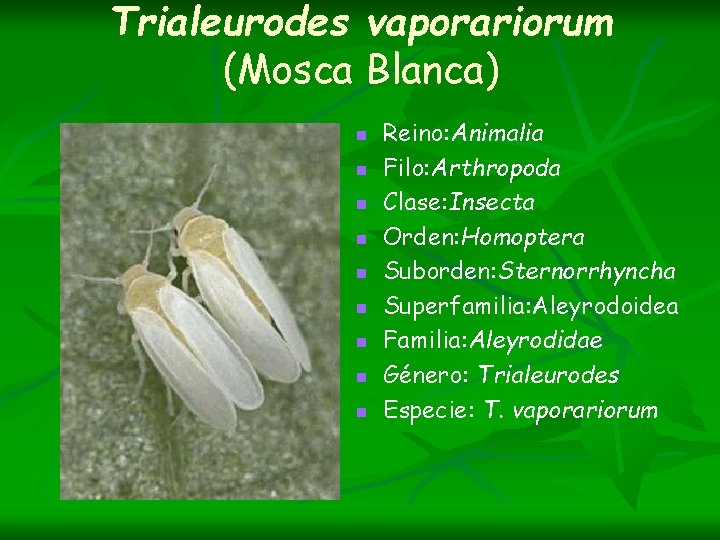 Trialeurodes vaporariorum (Mosca Blanca)

- Reino:Animalia
- Filo:Arthropoda
- Clase:Insecta
- Orden:Homoptera
- Suborden:Sternorrhyncha
- Superfamilia:Aleyrodoidea
- Familia:Aleyrodidae
- Género: Trialeurodes
- Especie: T. vaporariorum